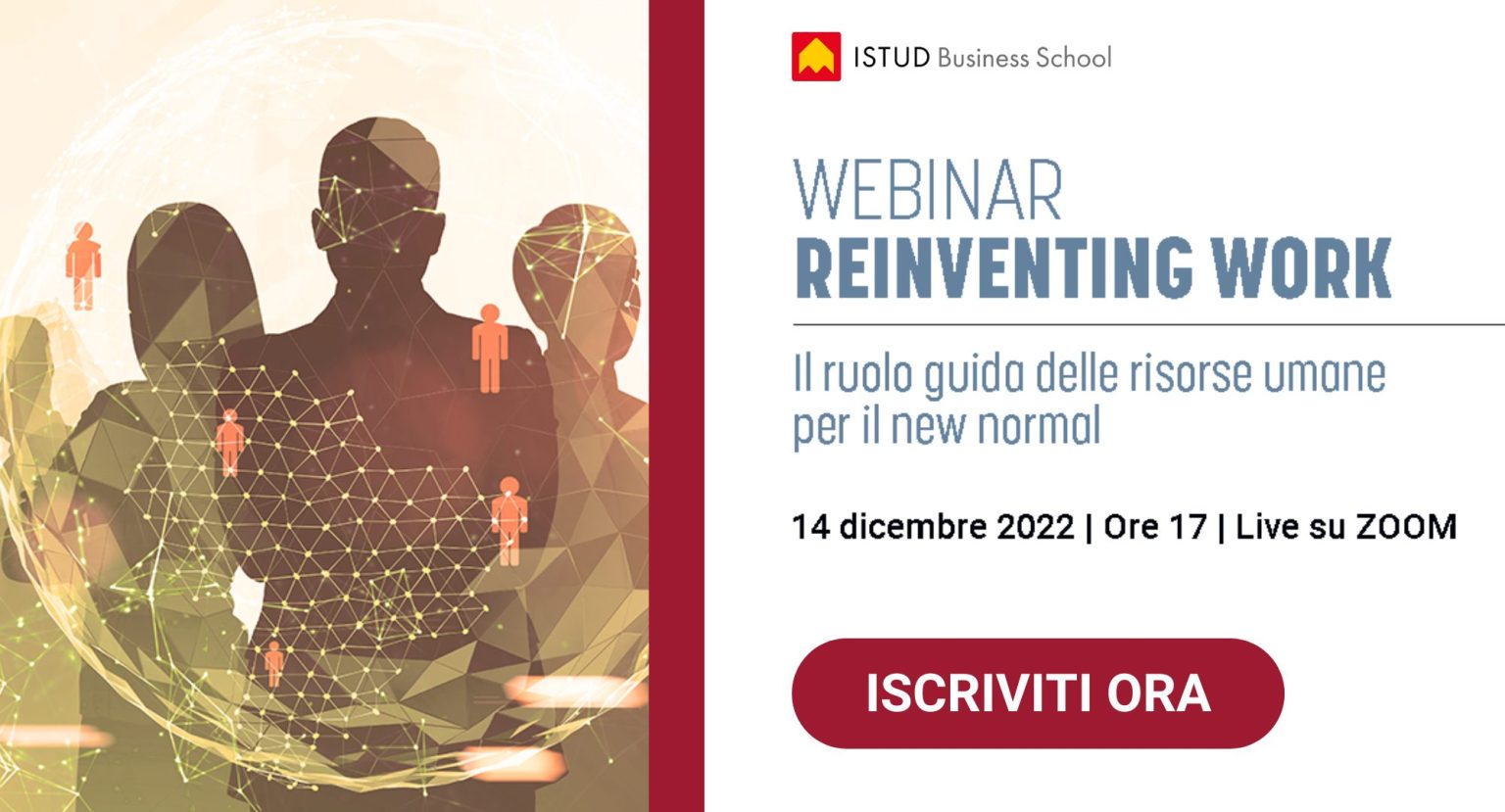 ISTUD Business School

WEBINAR
REINVENTING WORK

Il ruolo guida delle risorse umane per il new normal

14 dicembre 2022 | Ore 17 | Live su ZOOM

ISCRIVITI ORA